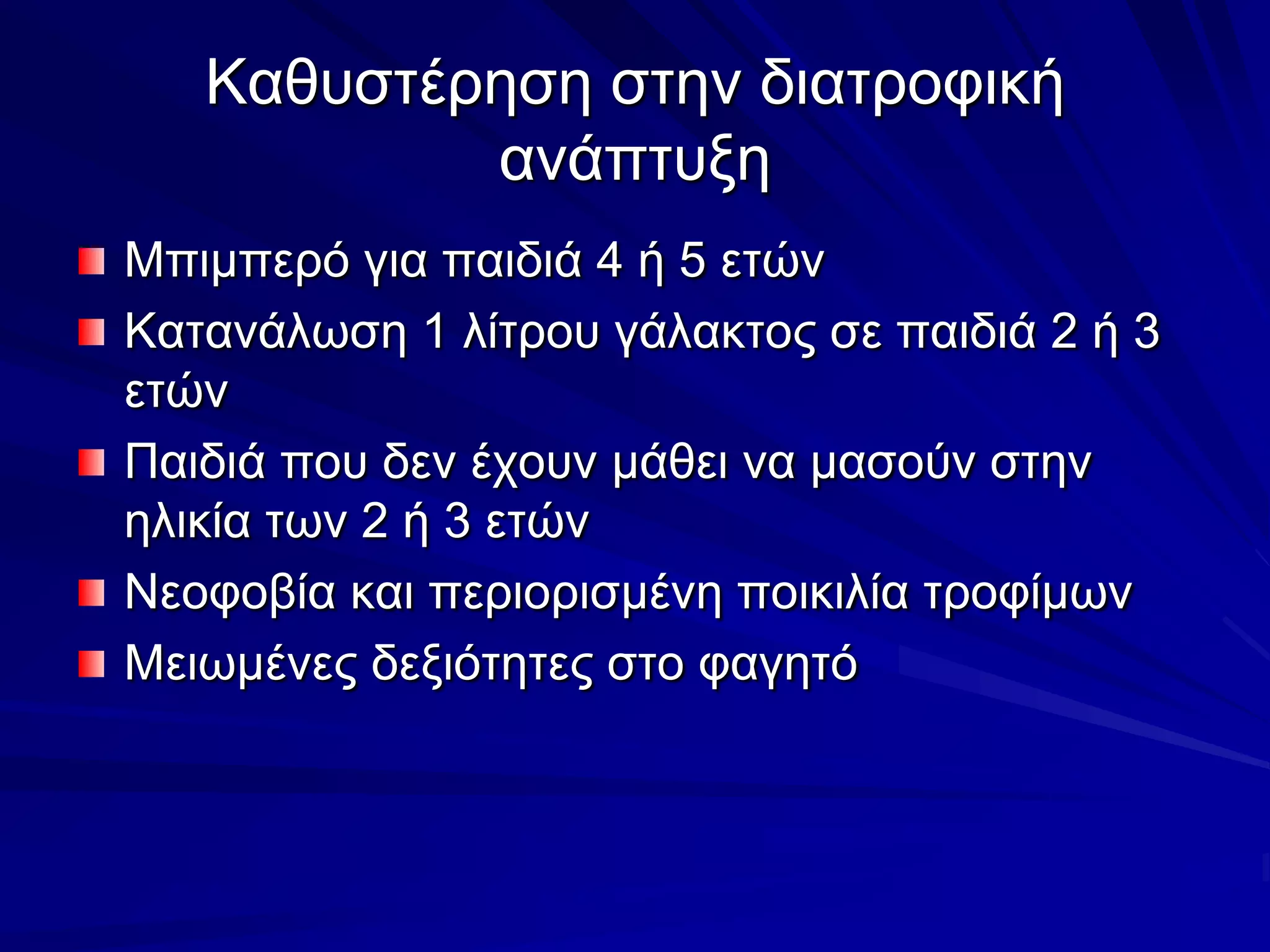 Καθυστέρηση στην διατροφική ανάπτυξη

Μπιμπερό για παιδιά 4 ή 5 ετών

Κατανάλωση 1 λίτρου γάλακτος σε παιδιά 2 ή 3 ετών

Παιδιά που δεν έχουν μάθει να μασούν στην ηλικία των 2 ή 3 ετών

Νεοφοβία και περιορισμένη ποικιλία τροφίμων

Μειωμένες δεξιότητες στο φαγητό